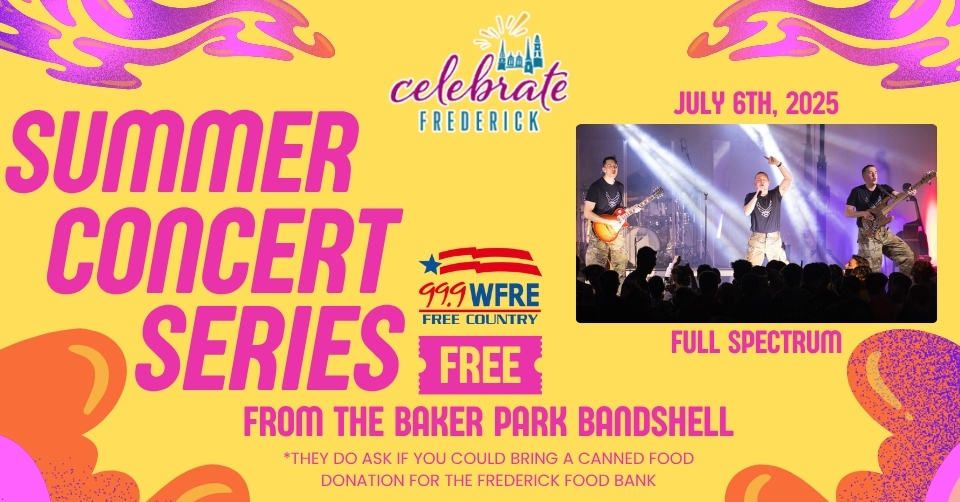 celebrate FREDERICK

SUMMER CONCERT SERIES

99.9 WFRE FREE COUNTRY

FREE

JULY 6TH, 2025

FULL SPECTRUM

FROM THE BAKER PARK BANDSHELL

*THEY DO ASK IF YOU COULD BRING A CANNED FOOD DONATION FOR THE FREDERICK FOOD BANK